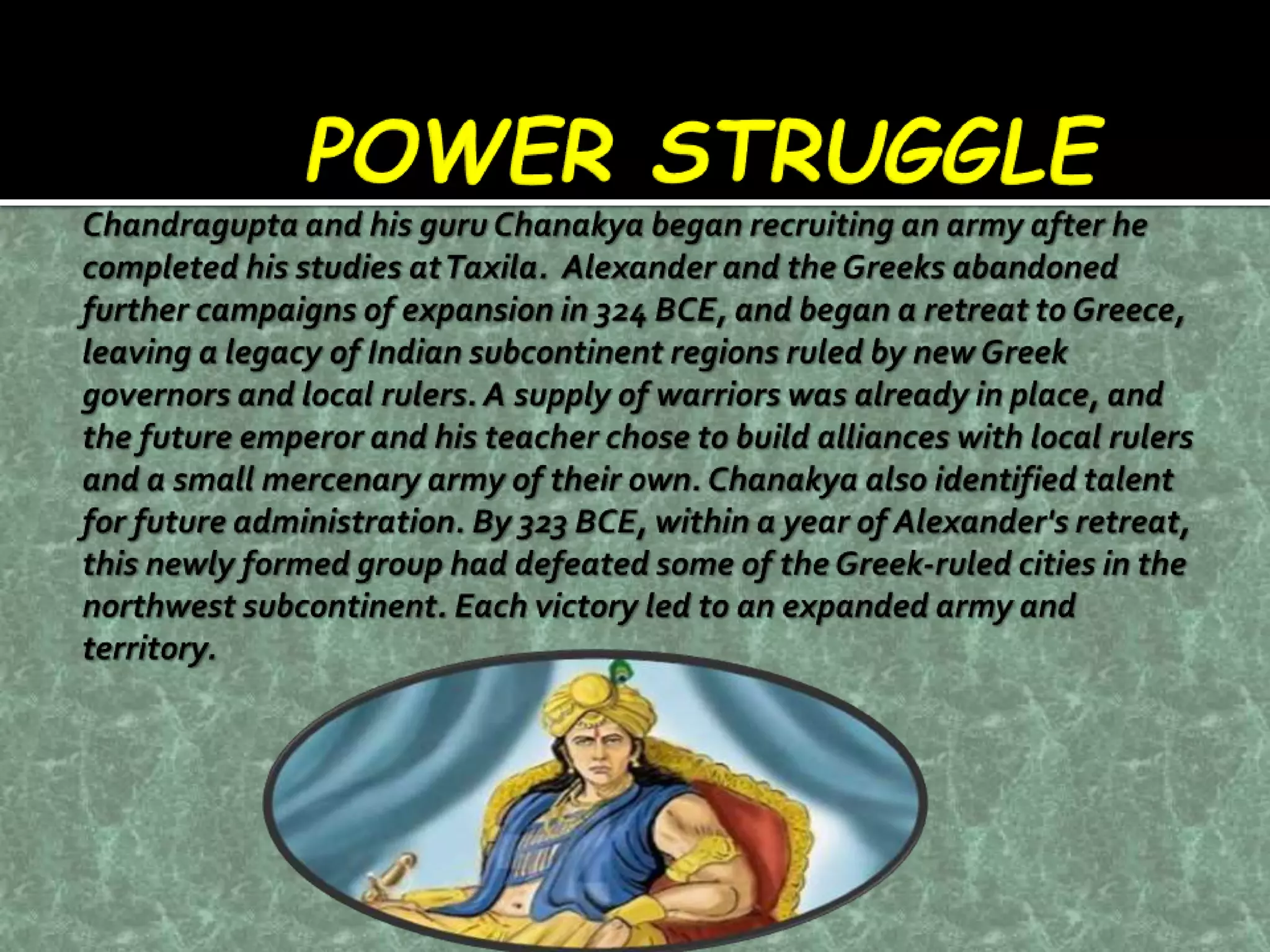 POWER STRUGGLE

Chandragupta and his guru Chanakya began recruiting an army after he completed his studies at Taxila. Alexander and the Greeks abandoned further campaigns of expansion in 324 BCE, and began a retreat to Greece, leaving a legacy of Indian subcontinent regions ruled by new Greek governors and local rulers. A supply of warriors was already in place, and the future emperor and his teacher chose to build alliances with local rulers and a small mercenary army of their own. Chanakya also identified talent for future administration. By 323 BCE, within a year of Alexander's retreat, this newly formed group had defeated some of the Greek-ruled cities in the northwest subcontinent. Each victory led to an expanded army and territory.